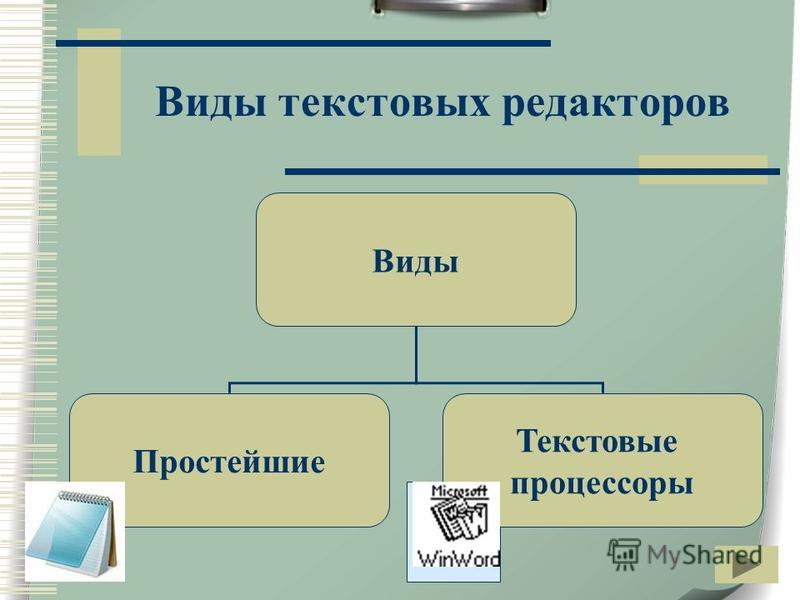 Виды текстовых редакторов

Виды

Простейшие

Текстовые процессоры

Microsoft

WinWord

MyShared